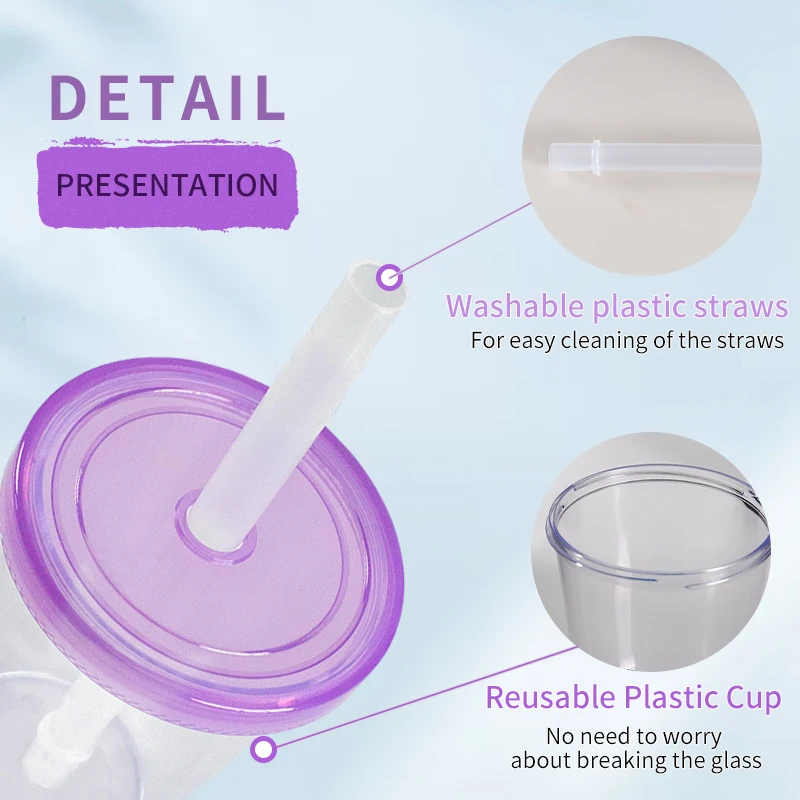 DETAIL

PRESENTATION

Washable plastic straws
For easy cleaning of the straws

Reusable Plastic Cup
No need to worry about breaking the glass